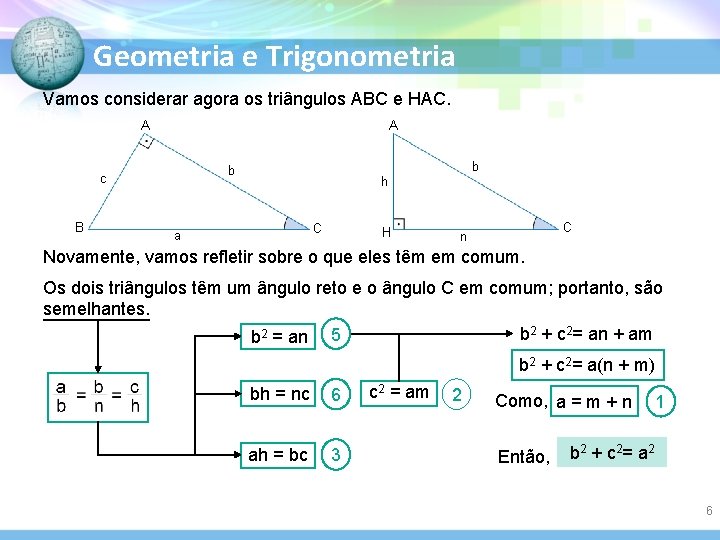 Geometria e Trigonometria

Vamos considerar agora os triângulos ABC e HAC.

A
c
b
B
a
C

A
h
b
H
n
C

Novamente, vamos refletir sobre o que eles têm em comum.

Os dois triângulos têm um ângulo reto e o ângulo C em comum; portanto, são semelhantes.

$\frac{a}{b} = \frac{b}{n} = \frac{c}{h}$

$b^2 = an$ 5

$bh = nc$ 6

$ah = bc$ 3

$c^2 = am$ 2

$b^2 + c^2 = an + am$

$b^2 + c^2 = a(n + m)$

Como, $a = m + n$ 1

Então, $b^2 + c^2 = a^2$

6